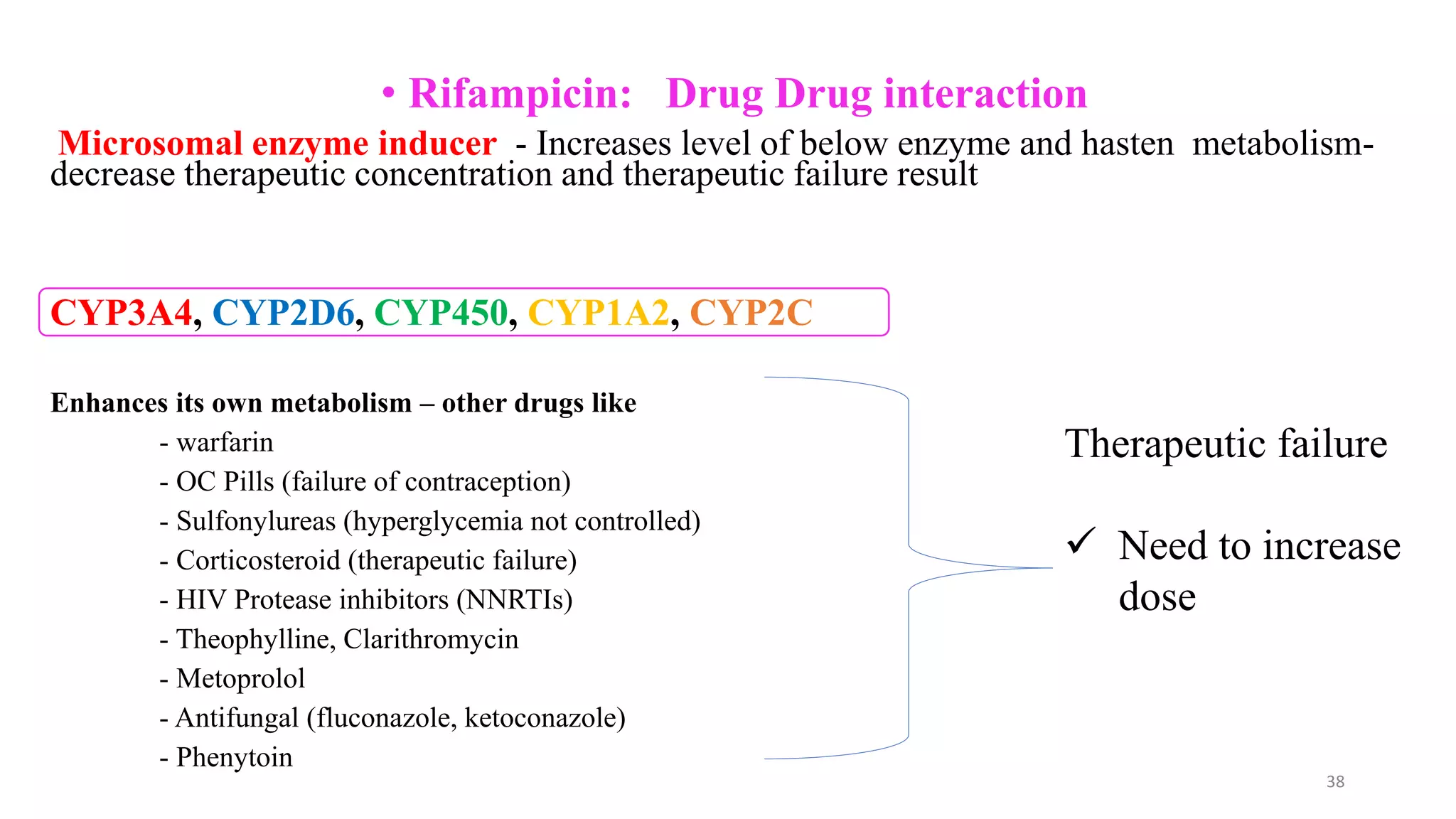 • Rifampicin: Drug Drug interaction

Microsomal enzyme inducer - Increases level of below enzyme and hasten metabolism-decrease therapeutic concentration and therapeutic failure result

CYP3A4, CYP2D6, CYP450, CYP1A2, CYP2C

Enhances its own metabolism – other drugs like
- warfarin
- OC Pills (failure of contraception)
- Sulfonylureas (hyperglycemia not controlled)
- Corticosteroid (therapeutic failure)
- HIV Protease inhibitors (NNRTIs)
- Theophylline, Clarithromycin
- Metoprolol
- Antifungal (fluconazole, ketoconazole)
- Phenytoin

Therapeutic failure

✓ Need to increase dose

38